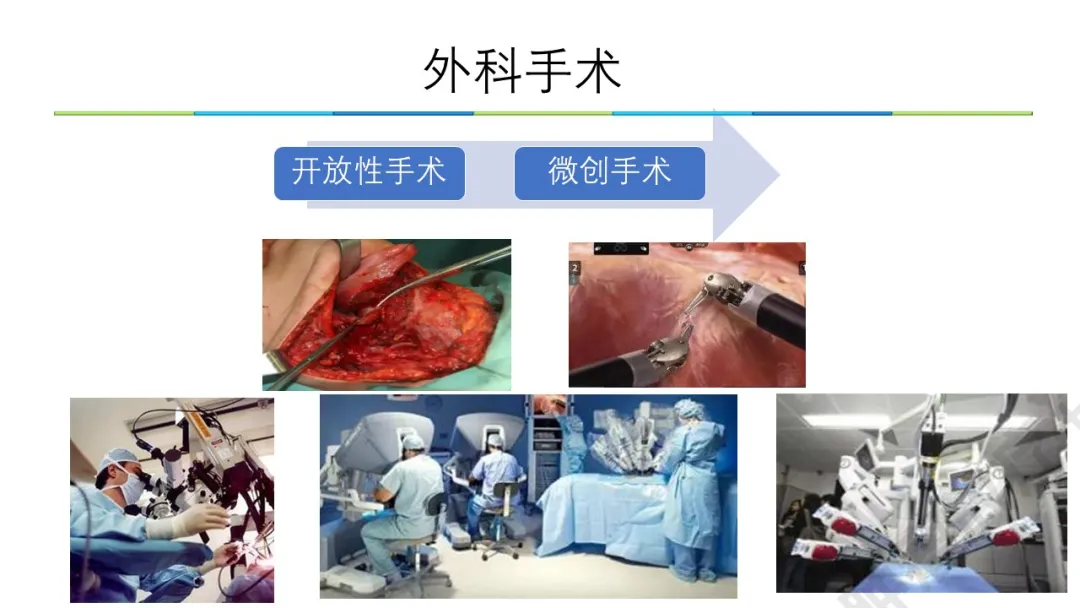 外科手术

开放性手术

微创手术